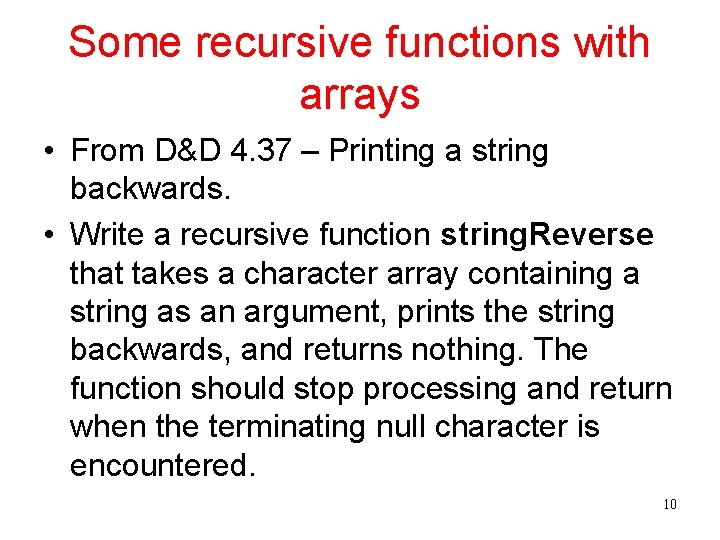 Some recursive functions with arrays

• From D&D 4.37 – Printing a string backwards.

• Write a recursive function stringReverse that takes a character array containing a string as an argument, prints the string backwards, and returns nothing. The function should stop processing and return when the terminating null character is encountered.

10